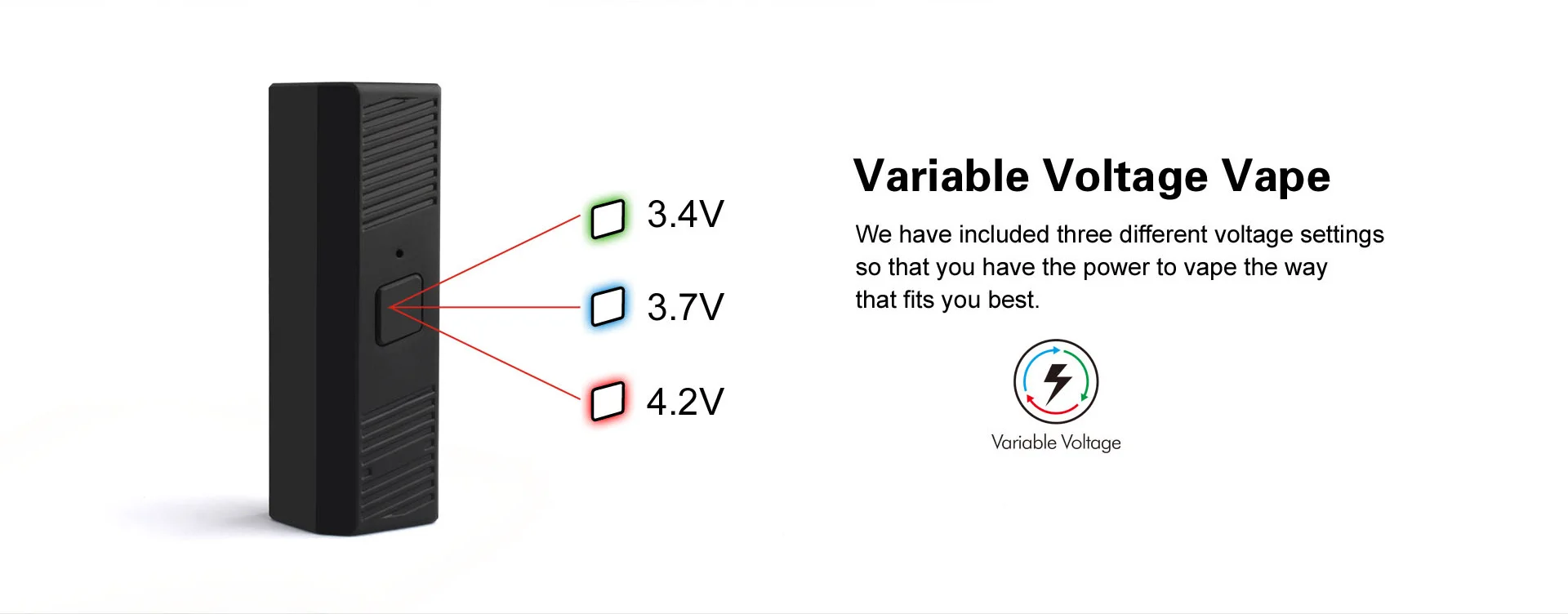 3.4V

3.7V

4.2V

Variable Voltage Vape

We have included three different voltage settings so that you have the power to vape the way that fits you best.

Variable Voltage